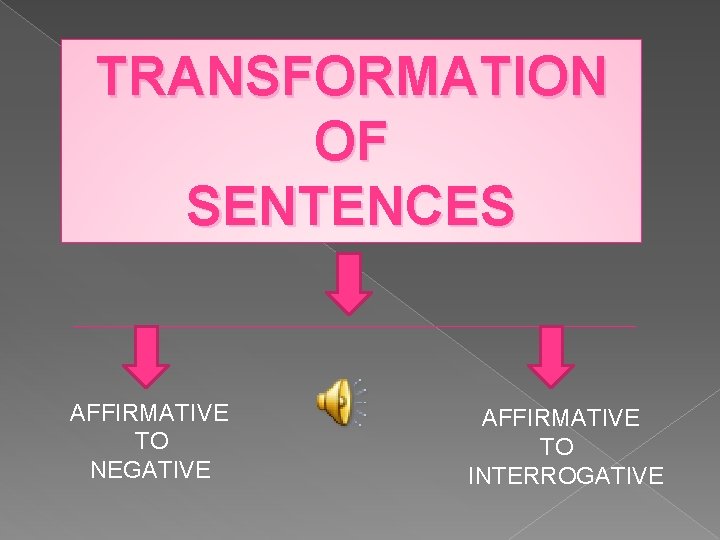 TRANSFORMATION OF SENTENCES

AFFIRMATIVE TO NEGATIVE

AFFIRMATIVE TO INTERROGATIVE